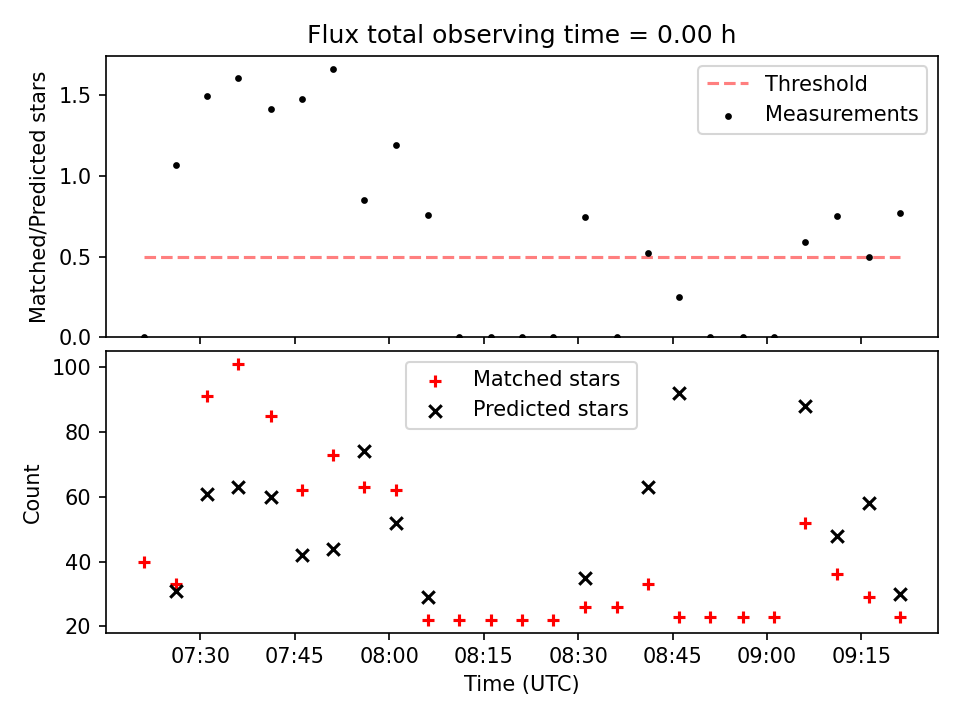 Flux total observing time = 0.00 h

Matched/Predicted stars

1.5
1.0
0.5
0.0

Threshold
Measurements

Count

100
80
60
40
20

Matched stars
Predicted stars

07:30 07:45 08:00 08:15 08:30 08:45 09:00 09:15

Time (UTC)